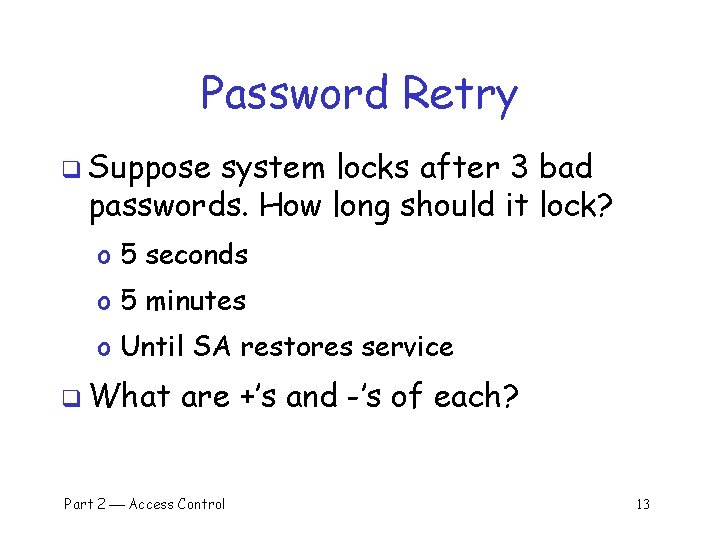 Password Retry

❑ Suppose system locks after 3 bad passwords. How long should it lock?

o 5 seconds

o 5 minutes

o Until SA restores service

❑ What are +'s and -'s of each?

Part 2 — Access Control

13